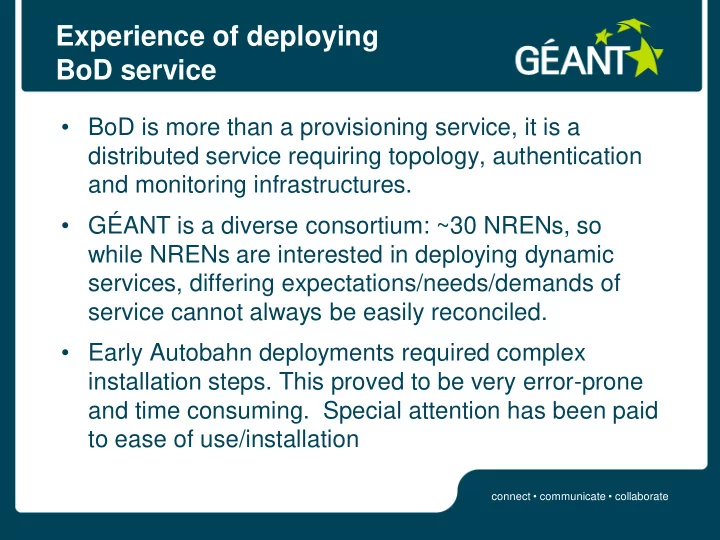 Experience of deploying BoD service

GÉANT

• BoD is more than a provisioning service, it is a distributed service requiring topology, authentication and monitoring infrastructures.

• GÉANT is a diverse consortium: ~30 NRENs, so while NRENs are interested in deploying dynamic services, differing expectations/needs/demands of service cannot always be easily reconciled.

• Early Autobahn deployments required complex installation steps. This proved to be very error-prone and time consuming. Special attention has been paid to ease of use/installation

connect • communicate • collaborate